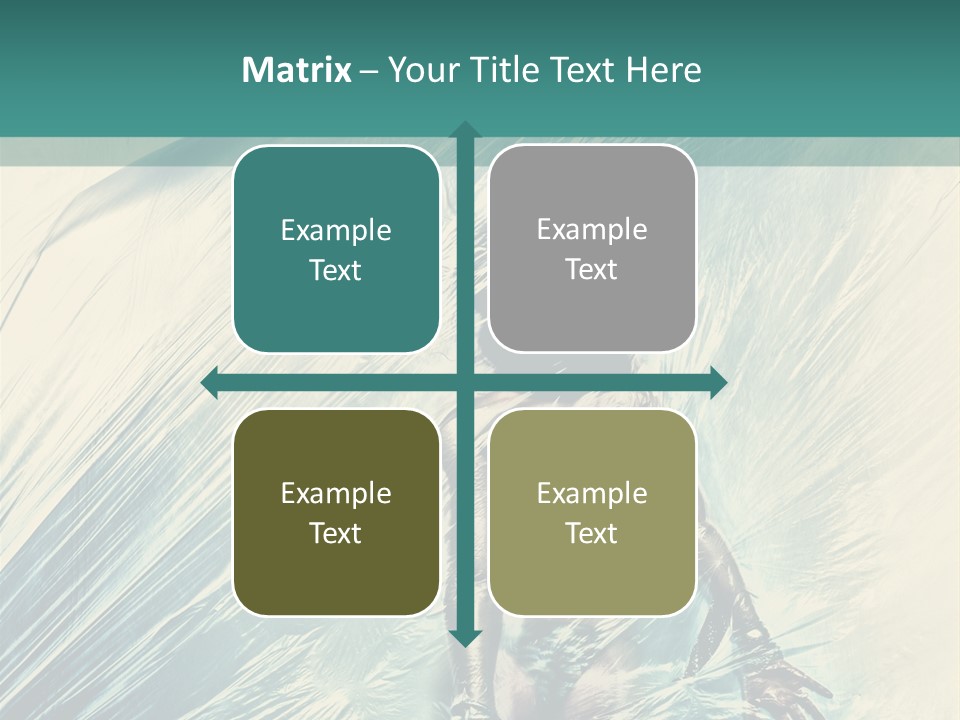 Matrix – Your Title Text Here

Example Text

Example Text

Example Text

Example Text